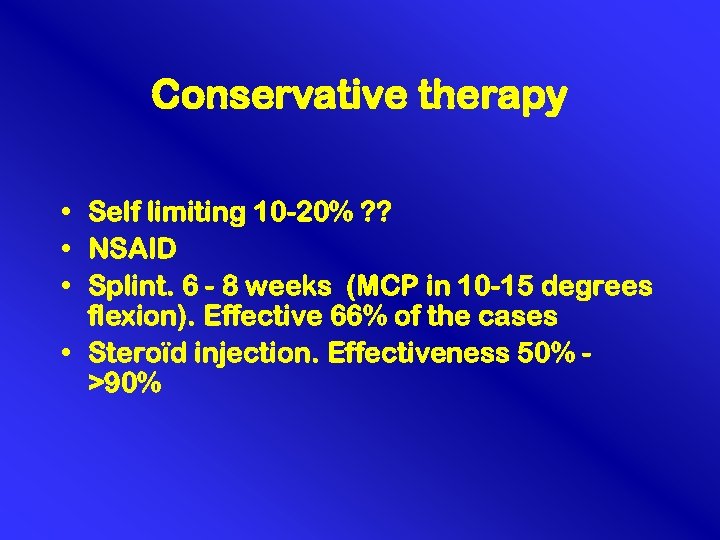 Conservative therapy

• Self limiting 10-20% ??
• NSAID
• Splint. 6 - 8 weeks (MCP in 10-15 degrees flexion). Effective 66% of the cases
• Steroïd injection. Effectiveness 50% - >90%